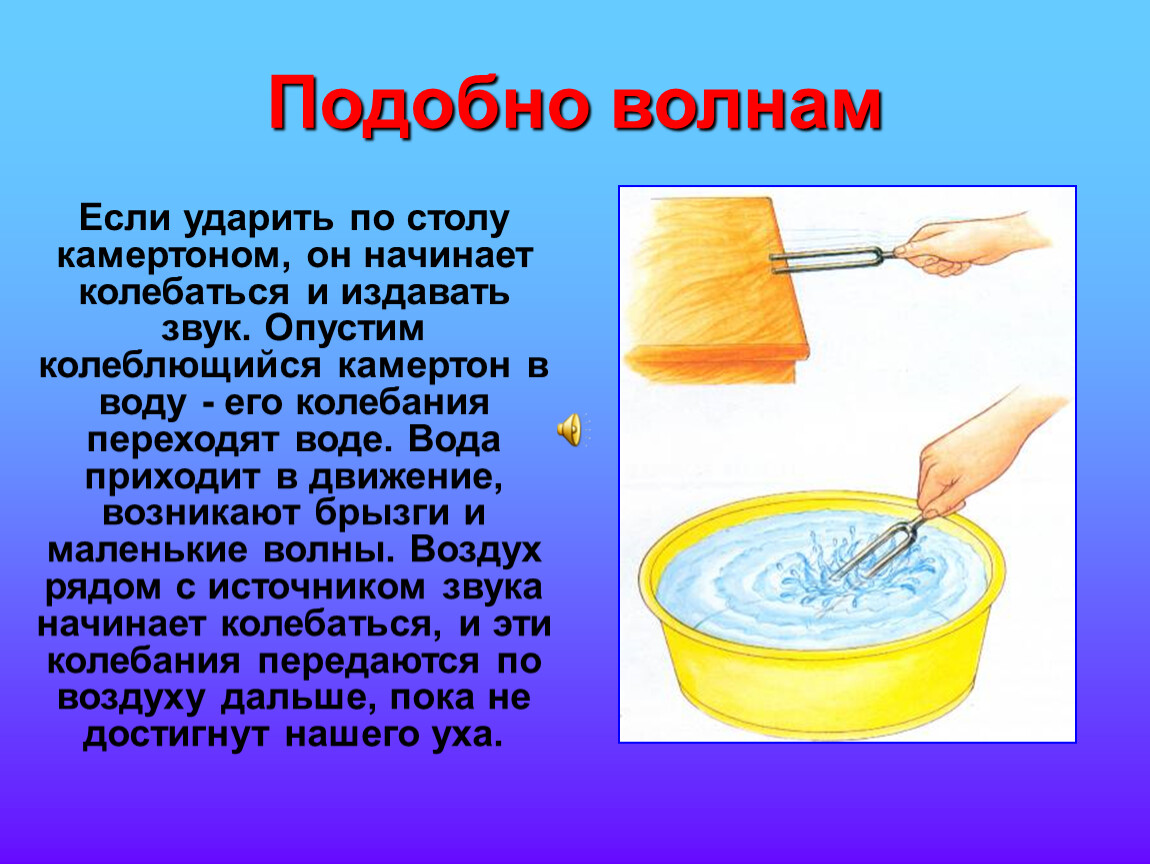 Подобно волнам

Если ударить по столу камертоном, он начинает колебаться и издавать звук. Опустим колеблющийся камертон в воду - его колебания переходят воде. Вода приходит в движение, возникают брызги и маленькие волны. Воздух рядом с источником звука начинает колебаться, и эти колебания передаются по воздуху дальше, пока не достигнут нашего уха.